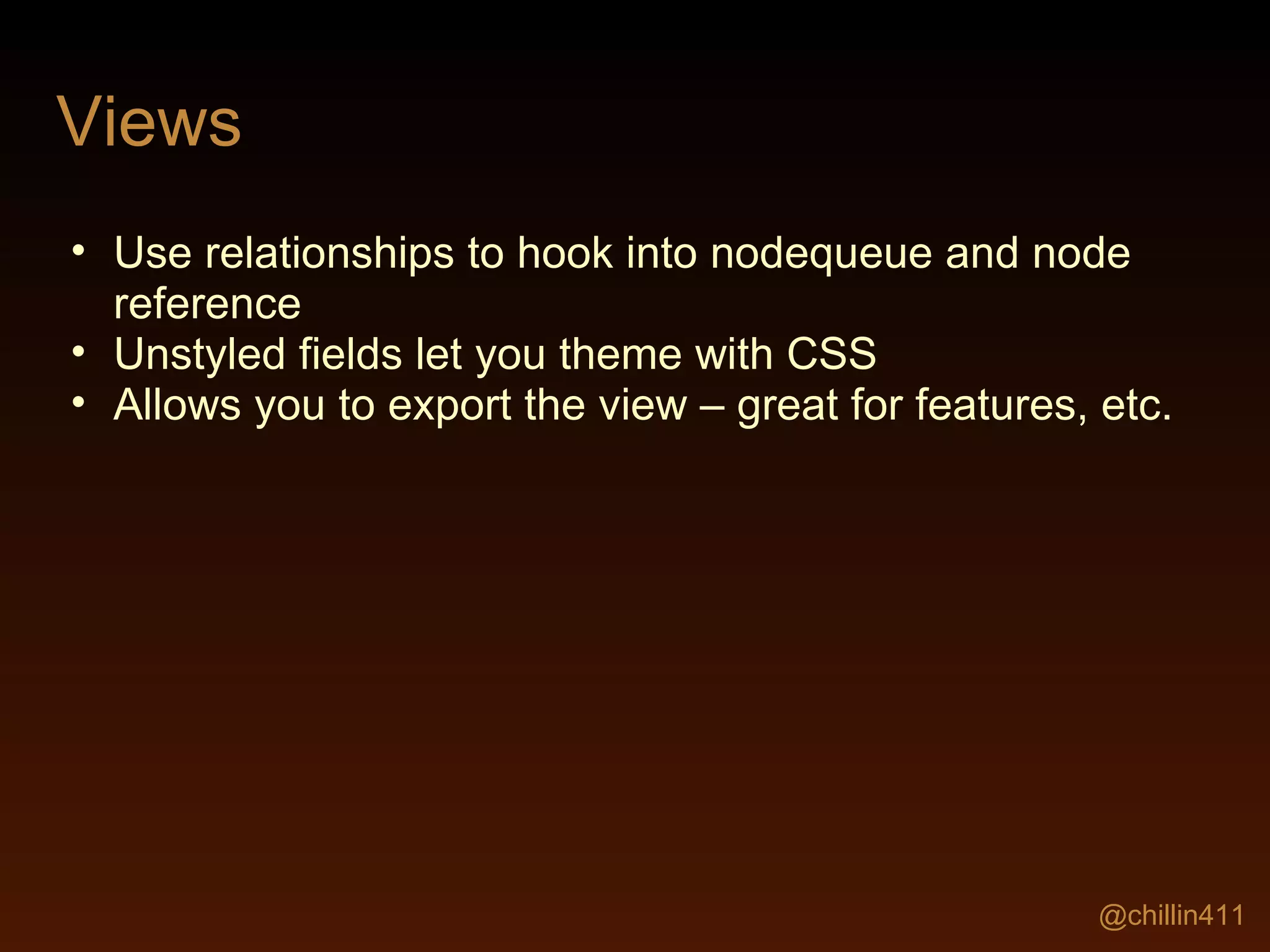 Views

• Use relationships to hook into nodequeue and node reference
• Unstyled fields let you theme with CSS
• Allows you to export the view – great for features, etc.

@chillin411